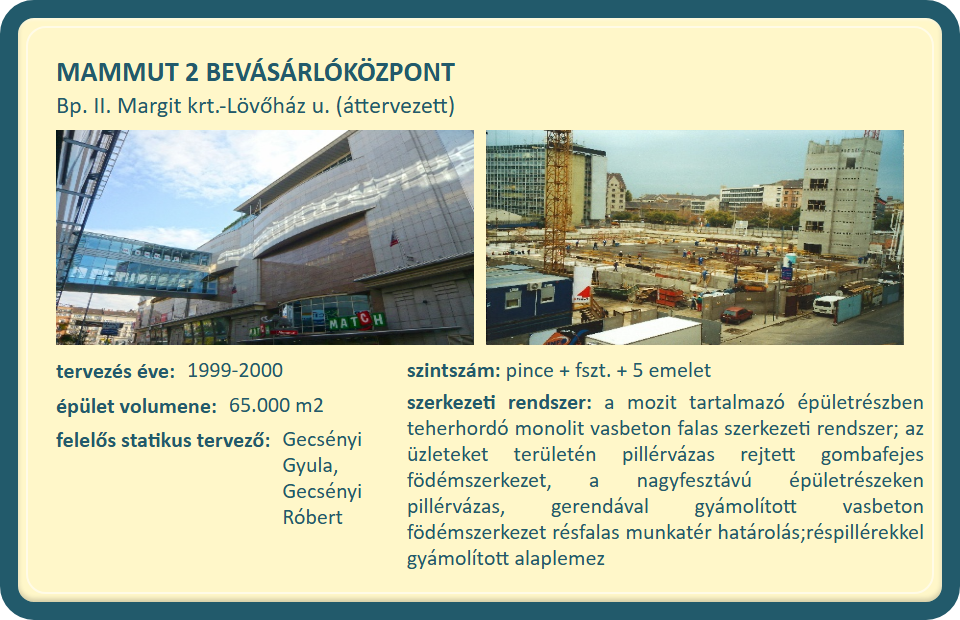 MAMMUT 2 BEVÁSÁRLÓKÖZPONT
Bp. II. Margit krt.-Lövőház u. (áttervezett)

tervezés éve: 1999-2000

épület volumene: 65.000 m2

felelős statikus tervező: Gecsényi Gyula, Gecsényi Róbert

szintszám: pince + fszt. + 5 emelet

szerkezeti rendszer: a mozit tartalmazó épületrészben teherhordó monolit vasbeton falas szerkezeti rendszer; az üzleteket területén pillérvázas rejtett gombafejes födémszerkezet, a nagyfesztávú épületrészeken pillérvázas, gerendával gyámolított vasbeton födémszerkezet résfalas munkatér határolás;réspillérekkel gyámolított alaplemez